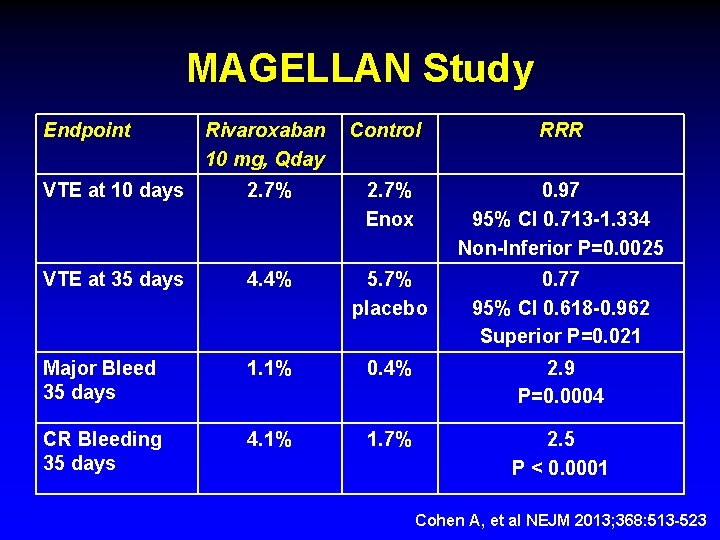 MAGELLAN Study

| Endpoint | Rivaroxaban 10 mg, Qday | Control | RRR |
|---|---|---|---|
| VTE at 10 days | 2.7% | 2.7% Enox | 0.97 95% CI 0.713-1.334 Non-Inferior P=0.0025 |
| VTE at 35 days | 4.4% | 5.7% placebo | 0.77 95% CI 0.618-0.962 Superior P=0.021 |
| Major Bleed 35 days | 1.1% | 0.4% | 2.9 P=0.0004 |
| CR Bleeding 35 days | 4.1% | 1.7% | 2.5 P < 0.0001 |

Cohen A, et al NEJM 2013;368:513-523